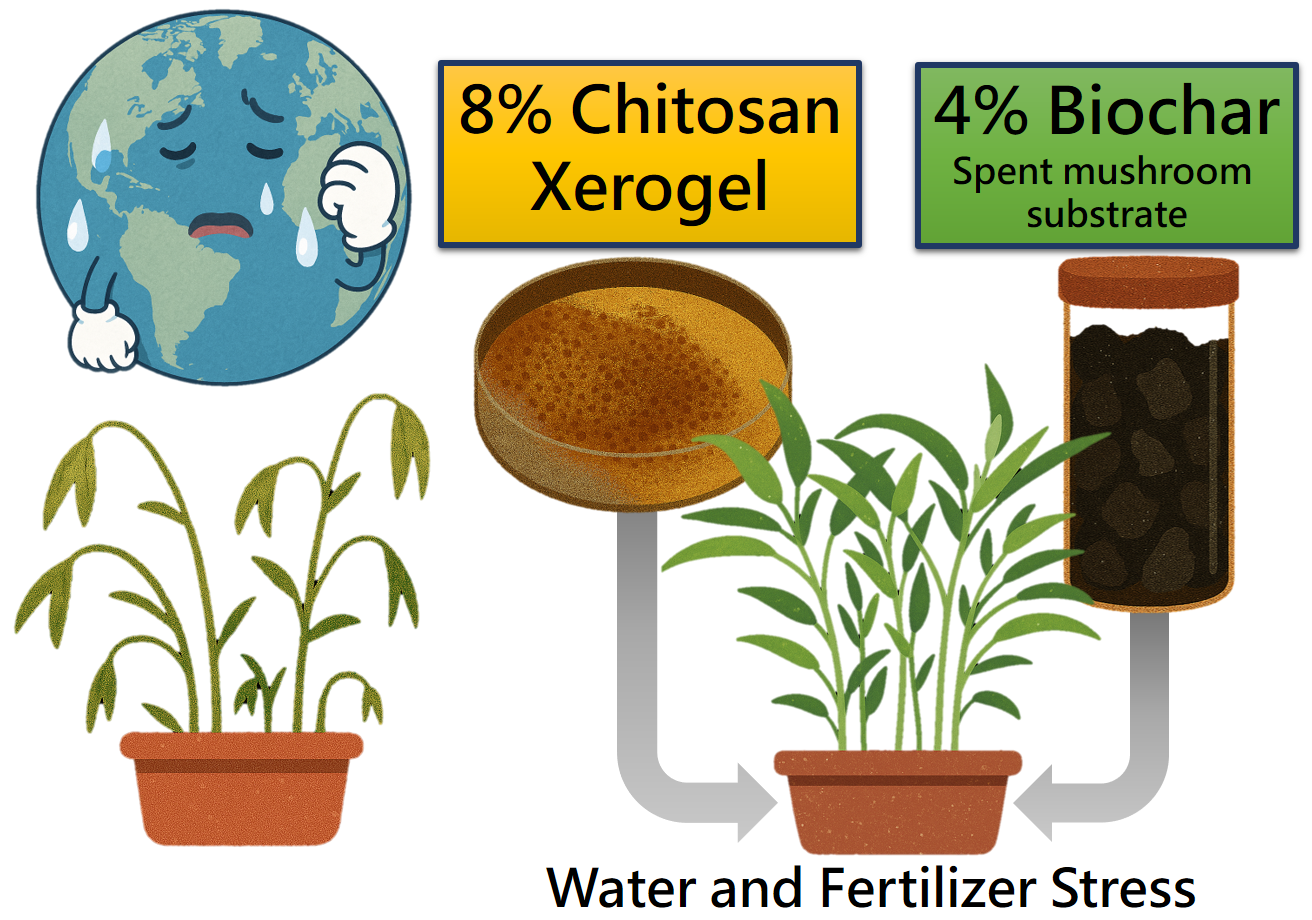 8% Chitosan Xerogel

4% Biochar
Spent mushroom substrate

Water and Fertilizer Stress